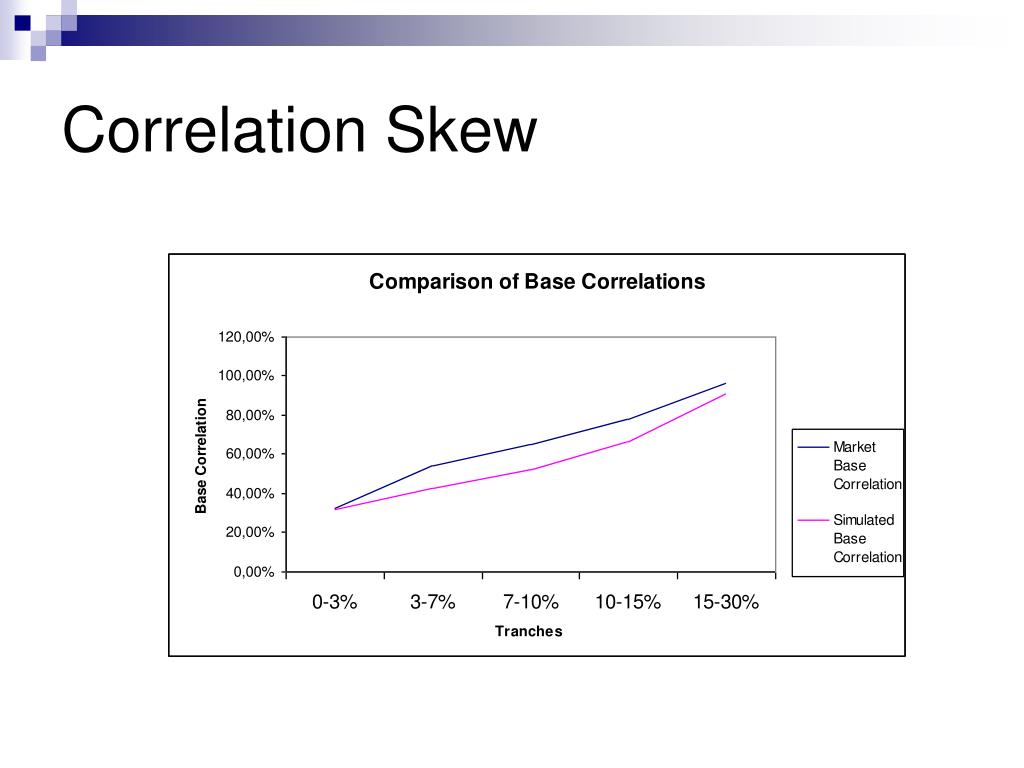 Correlation Skew

Comparison of Base Correlations

Base Correlation

120,00%
100,00%
80,00%
60,00%
40,00%
20,00%
0,00%

0-3%
3-7%
7-10%
10-15%
15-30%

Tranches

Market Base Correlation

Simulated Base Correlation